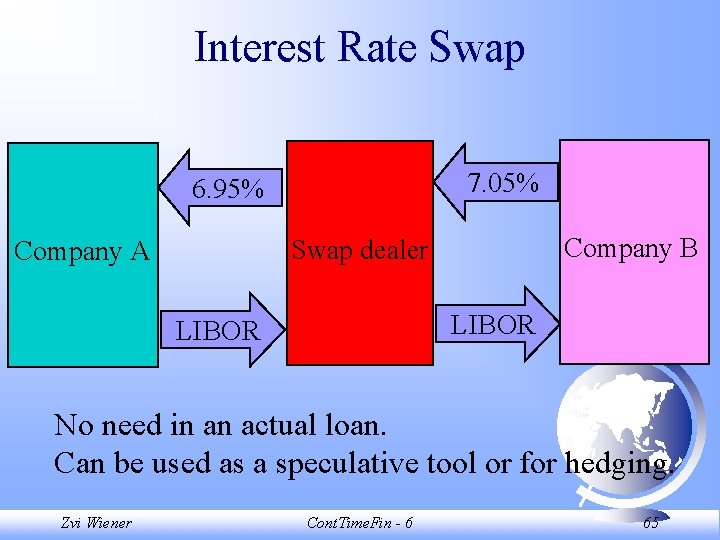 Interest Rate Swap

Company A

6.95%

LIBOR

Swap dealer

7.05%

LIBOR

Company B

No need in an actual loan.
Can be used as a speculative tool or for hedging.

Zvi Wiener

ContTimeFin - 6

65